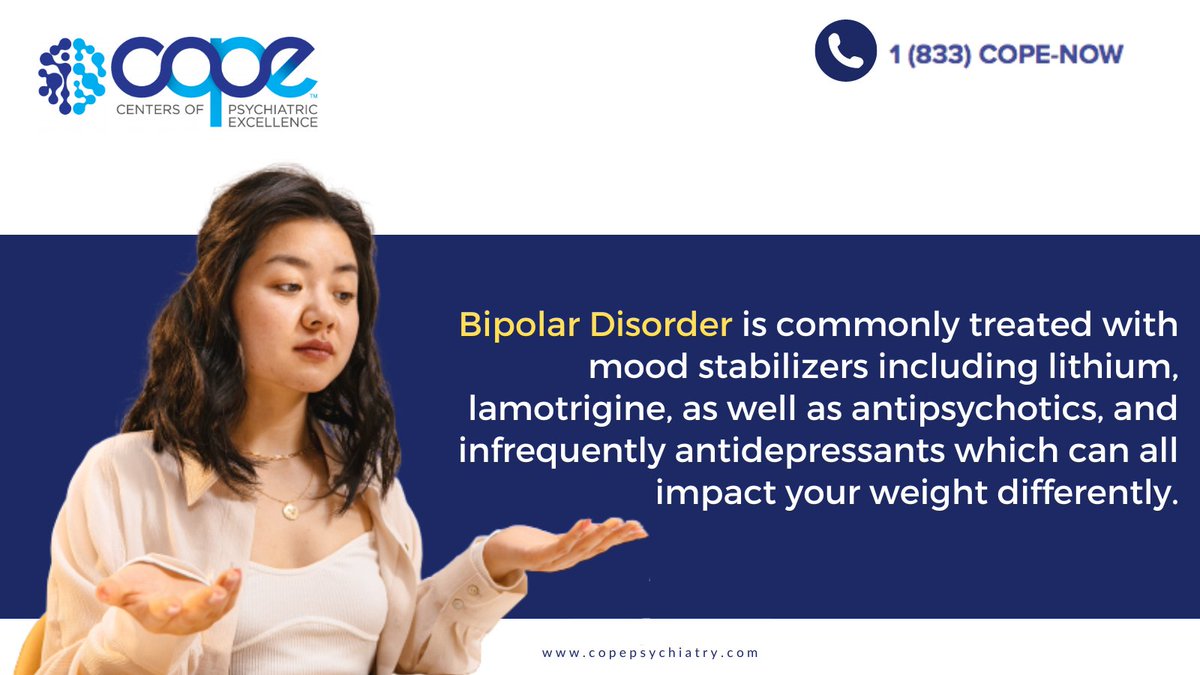 cope™
CENTERS OF PSYCHIATRIC EXCELLENCE

1 (833) COPE-NOW

Bipolar Disorder is commonly treated with mood stabilizers including lithium, lamotrigine, as well as antipsychotics, and infrequently antidepressants which can all impact your weight differently.

www.copepsychiatry.com